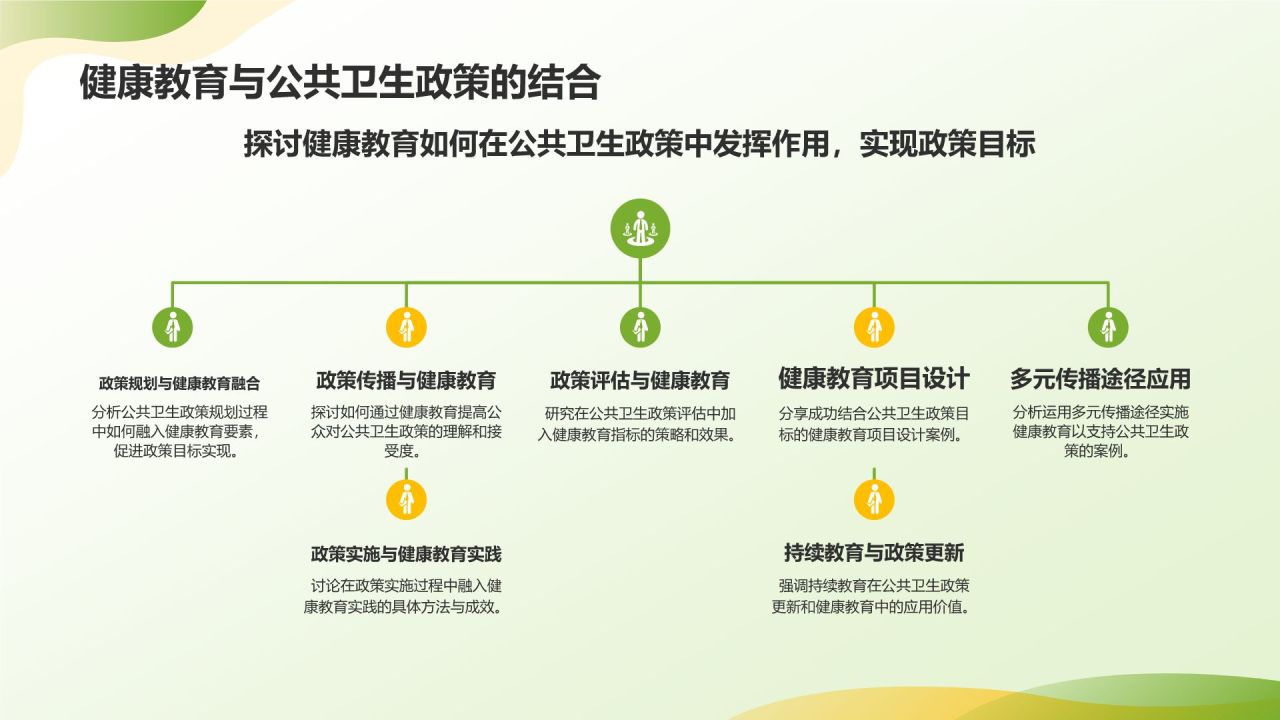 健康教育与公共卫生政策的结合

探讨健康教育如何在公共卫生政策中发挥作用，实现政策目标

政策规划与健康教育融合

分析公共卫生政策规划过程中如何融入健康教育要素，促进政策目标实现。

政策传播与健康教育

探讨如何通过健康教育提高公众对公共卫生政策的理解和接受度。

政策实施与健康教育实践

讨论在政策实施过程中融入健康教育实践的具体方法与成效。

政策评估与健康教育

研究在公共卫生政策评估中加入健康教育指标的策略和效果。

健康教育项目设计

分享成功结合公共卫生政策目标的健康教育项目设计案例。

持续教育与政策更新

强调持续教育在公共卫生政策更新和健康教育中的应用价值。

多元传播途径应用

分析运用多元传播途径实施健康教育以支持公共卫生政策的案例。